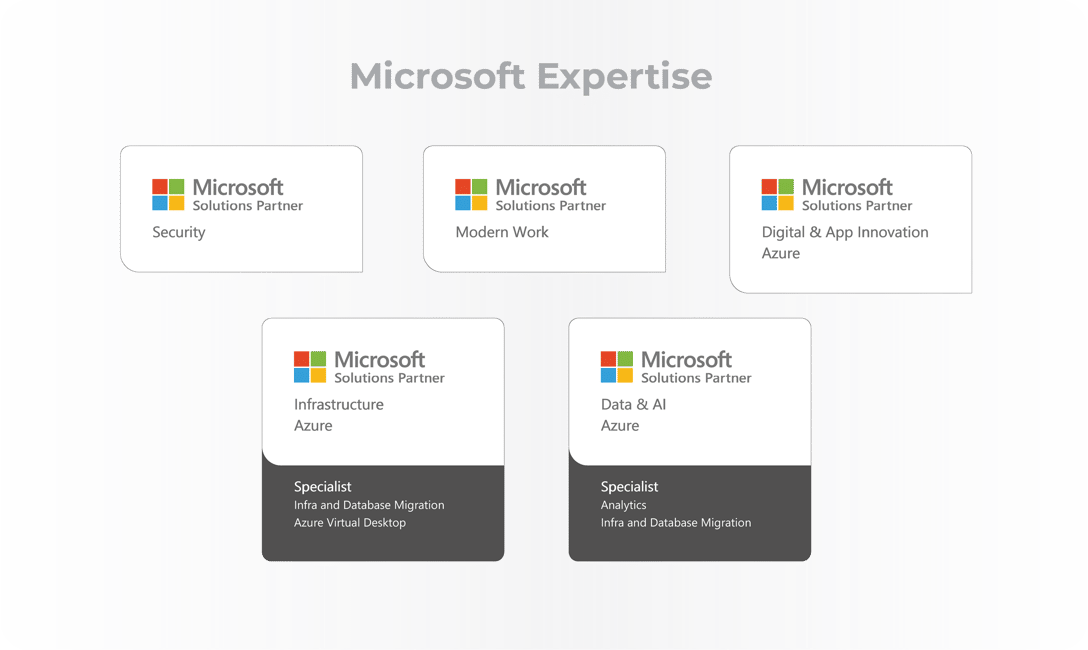 Microsoft Expertise

Microsoft
Solutions Partner
Security

Microsoft
Solutions Partner
Modern Work

Microsoft
Solutions Partner
Digital & App Innovation
Azure

Microsoft
Solutions Partner
Infrastructure
Azure

Specialist
Infra and Database Migration
Azure Virtual Desktop

Microsoft
Solutions Partner
Data & AI
Azure

Specialist
Analytics
Infra and Database Migration